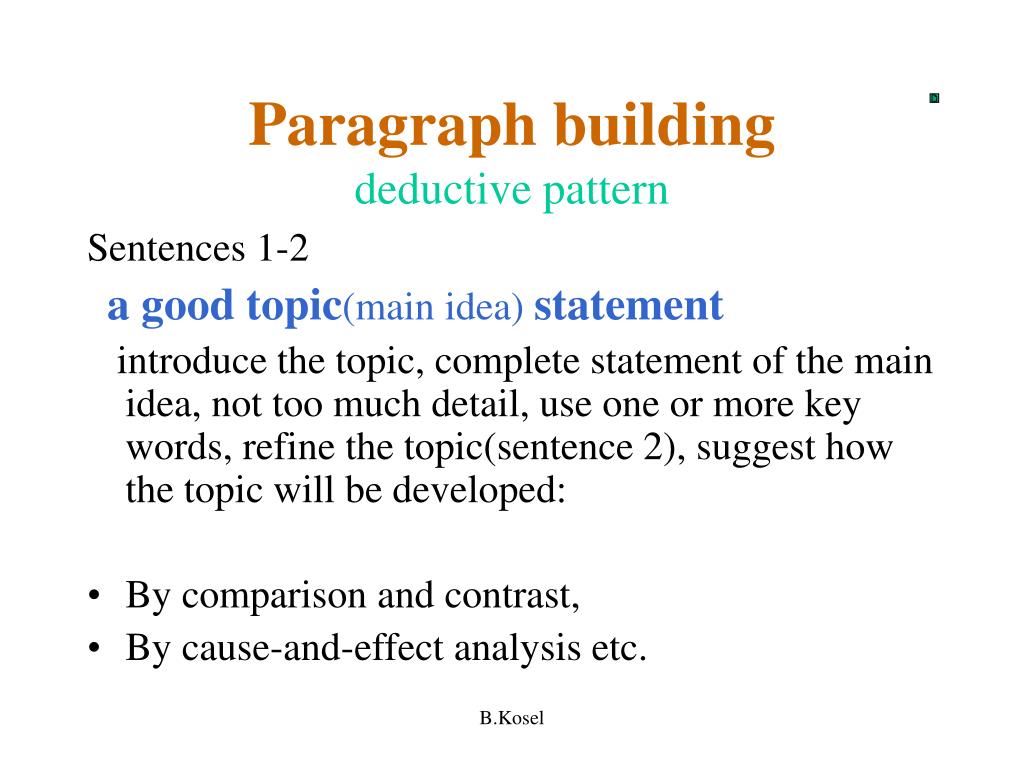 Paragraph building
deductive pattern

Sentences 1-2

a good topic(main idea) statement

introduce the topic, complete statement of the main idea, not too much detail, use one or more key words, refine the topic(sentence 2), suggest how the topic will be developed:

• By comparison and contrast,
• By cause-and-effect analysis etc.

B.Kosel